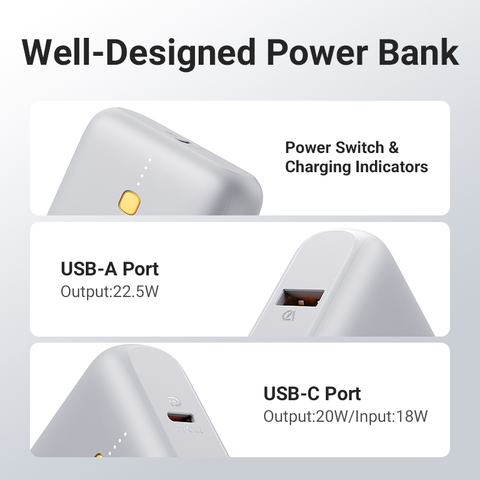 Well-Designed Power Bank

Power Switch & Charging Indicators

USB-A Port
Output:22.5W

USB-C Port
Output:20W/Input:18W

In/Out